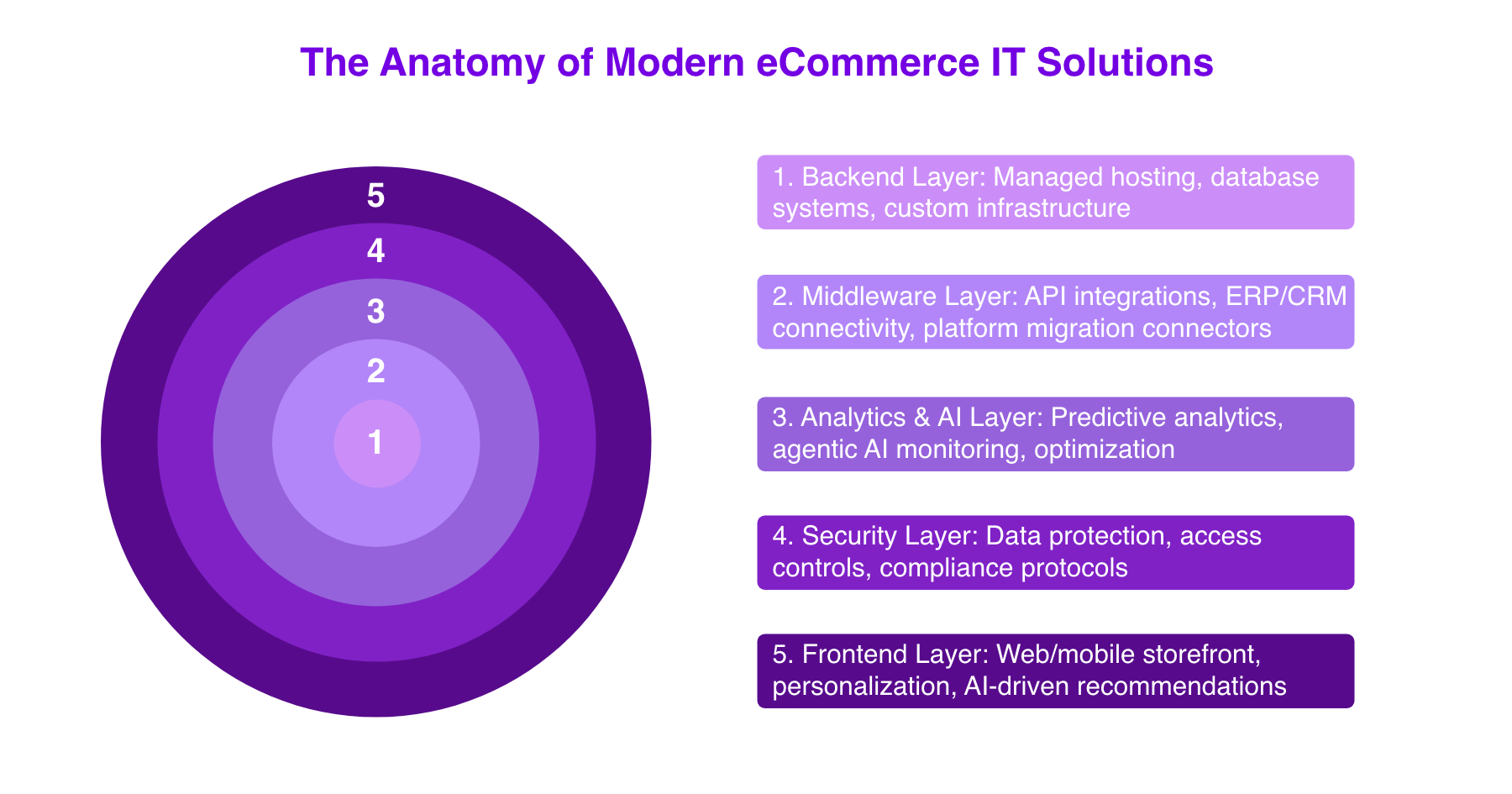 The Anatomy of Modern eCommerce IT Solutions

5
4
3
2
1

1. Backend Layer: Managed hosting, database systems, custom infrastructure

2. Middleware Layer: API integrations, ERP/CRM connectivity, platform migration connectors

3. Analytics & AI Layer: Predictive analytics, agentic AI monitoring, optimization

4. Security Layer: Data protection, access controls, compliance protocols

5. Frontend Layer: Web/mobile storefront, personalization, AI-driven recommendations